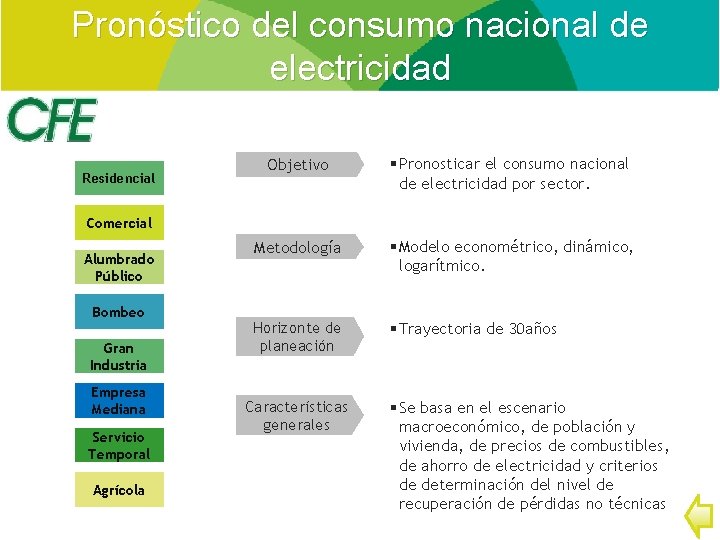 Pronóstico del consumo nacional de electricidad

CFE

Residencial

Comercial

Alumbrado Público

Bombeo

Gran Industria

Empresa Mediana

Servicio Temporal

Agrícola

Objetivo

▪Pronosticar el consumo nacional de electricidad por sector.

Metodología

▪Modelo econométrico, dinámico, logarítmico.

Horizonte de planeación

▪Trayectoria de 30años

Características generales

▪Se basa en el escenario macroeconómico, de población y vivienda, de precios de combustibles, de ahorro de electricidad y criterios de determinación del nivel de recuperación de pérdidas no técnicas